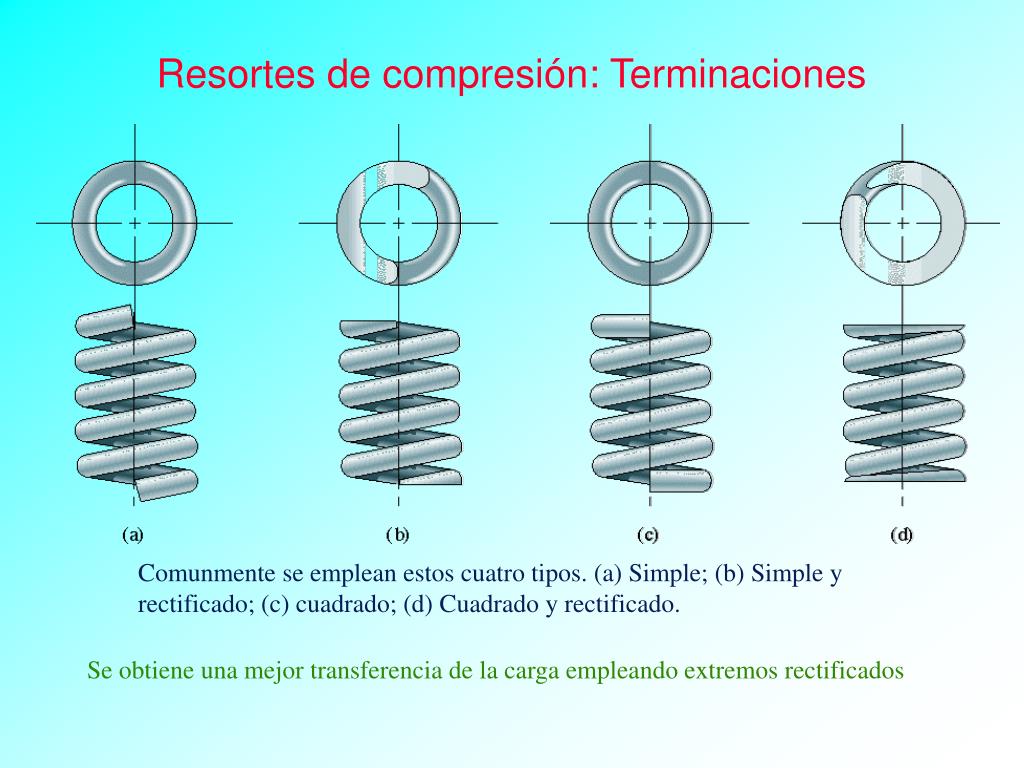 Resortes de compresión: Terminaciones

(a)

(b)

(c)

(d)

Comunmente se emplean estos cuatro tipos. (a) Simple; (b) Simple y rectificado; (c) cuadrado; (d) Cuadrado y rectificado.

Se obtiene una mejor transferencia de la carga empleando extremos rectificados